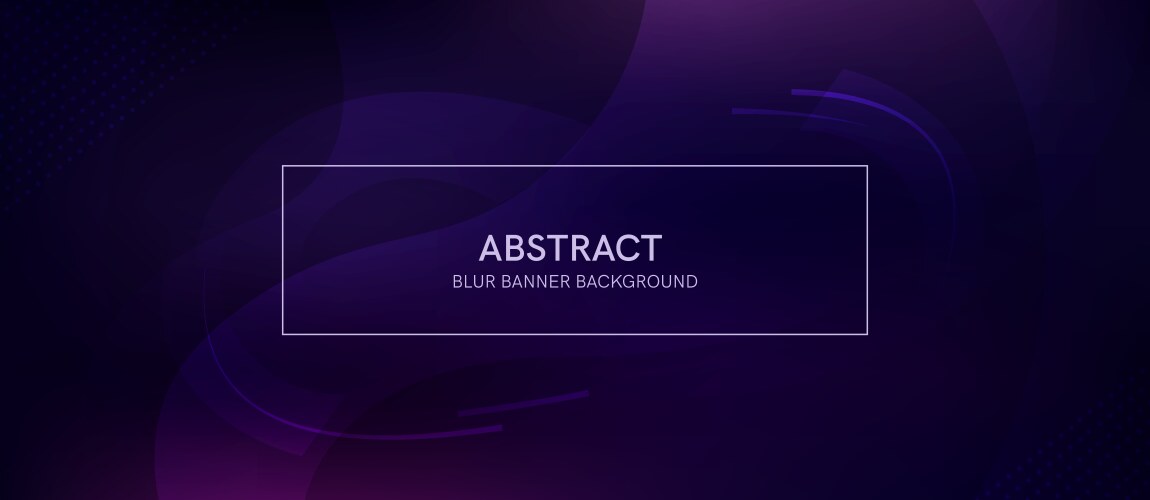 ABSTRACT
BLUR BANNER BACKGROUND